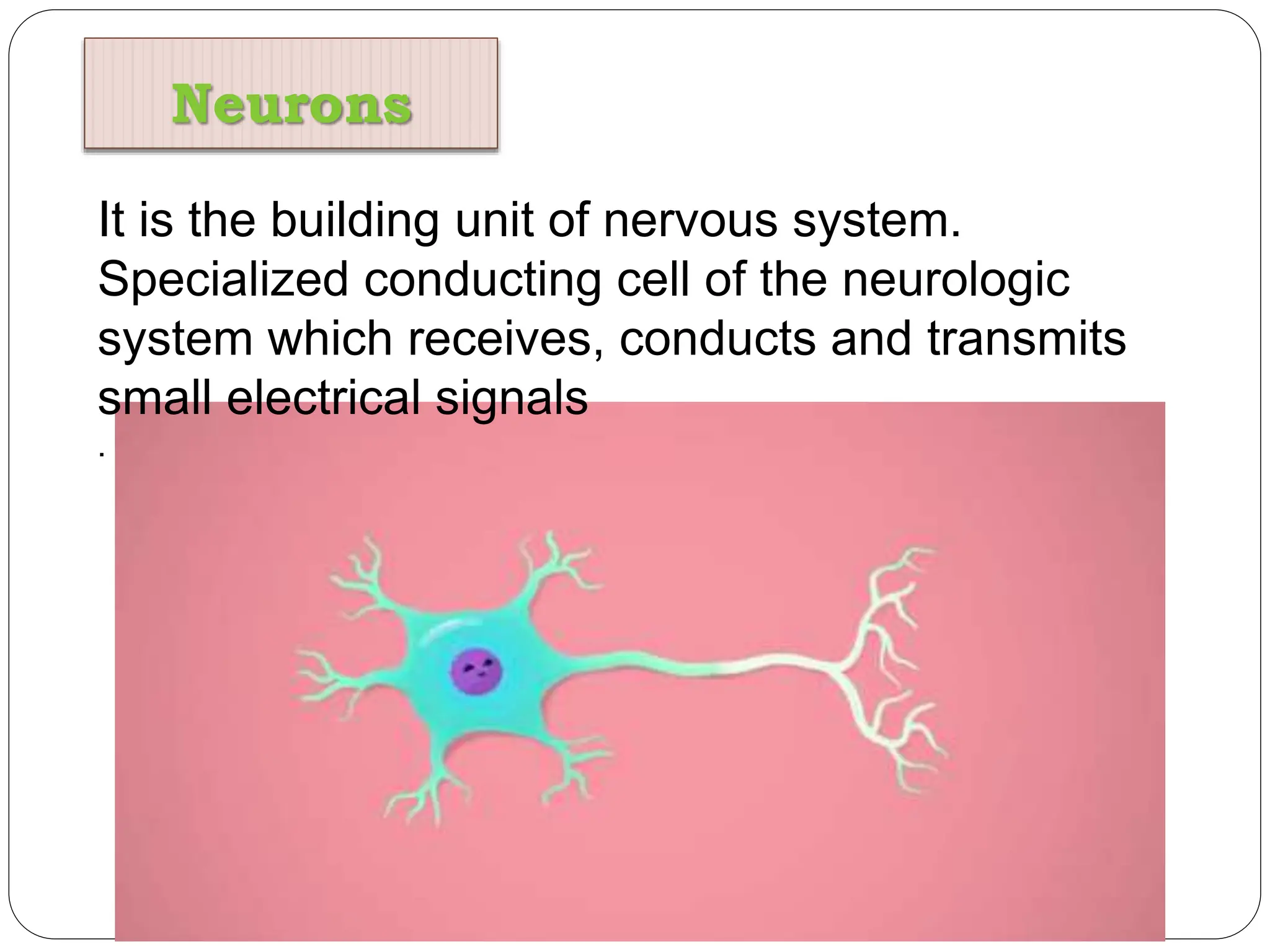 Neurons

It is the building unit of nervous system. Specialized conducting cell of the neurologic system which receives, conducts and transmits small electrical signals
.